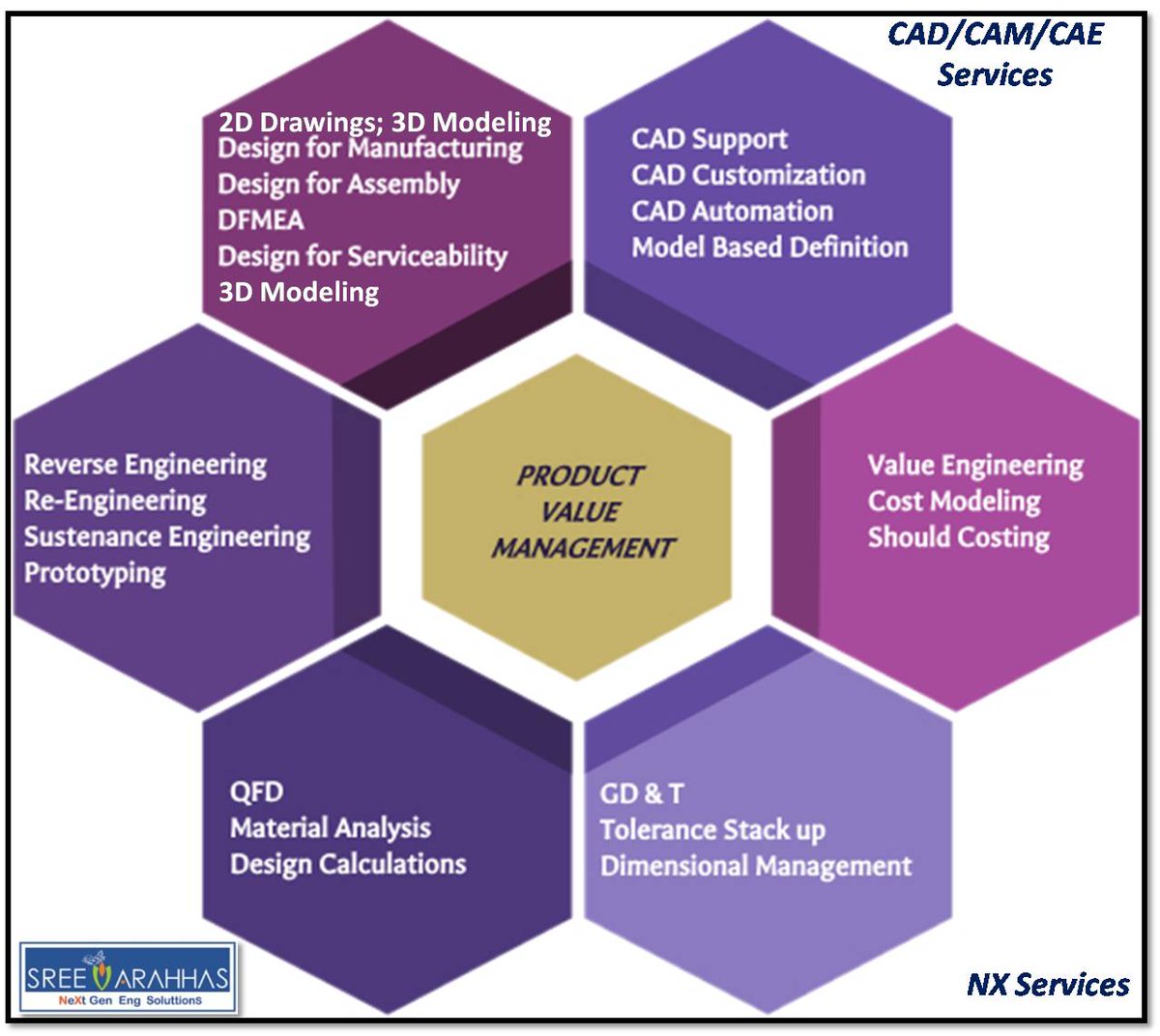 CAD/CAM/CAE Services

2D Drawings; 3D Modeling
Design for Manufacturing
Design for Assembly
DFMEA
Design for Serviceability
3D Modeling

CAD Support
CAD Customization
CAD Automation
Model Based Definition

Reverse Engineering
Re-Engineering
Sustenance Engineering
Prototyping

PRODUCT VALUE MANAGEMENT

Value Engineering
Cost Modeling
Should Costing

QFD
Material Analysis
Design Calculations

GD & T
Tolerance Stack up
Dimensional Management

SREE VARAHHAS
NeXt Gen Eng Soluttions

NX Services